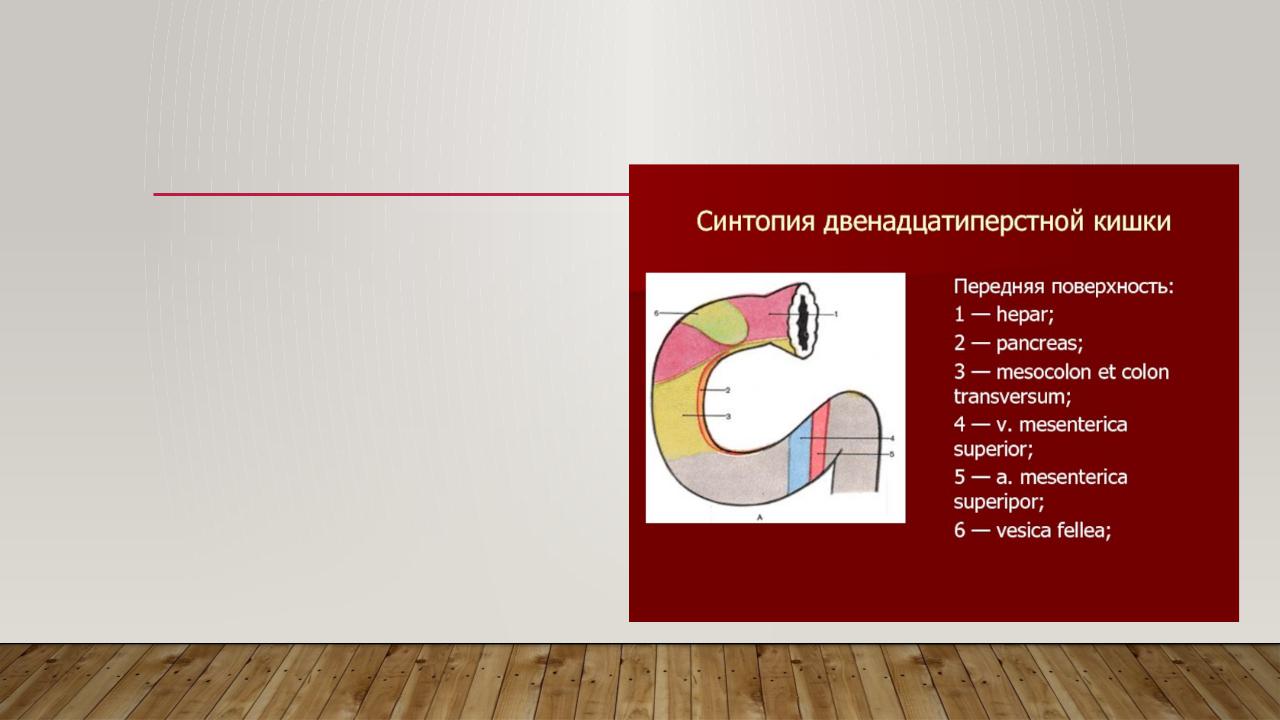 Синтопия двенадцатиперстной кишки

6
1
2
3
4
5
A

Передняя поверхность:
1 — hepar;
2 — pancreas;
3 — mesocolon et colon transversum;
4 — v. mesenterica superior;
5 — a. mesenterica superipor;
6 — vesica fellea;